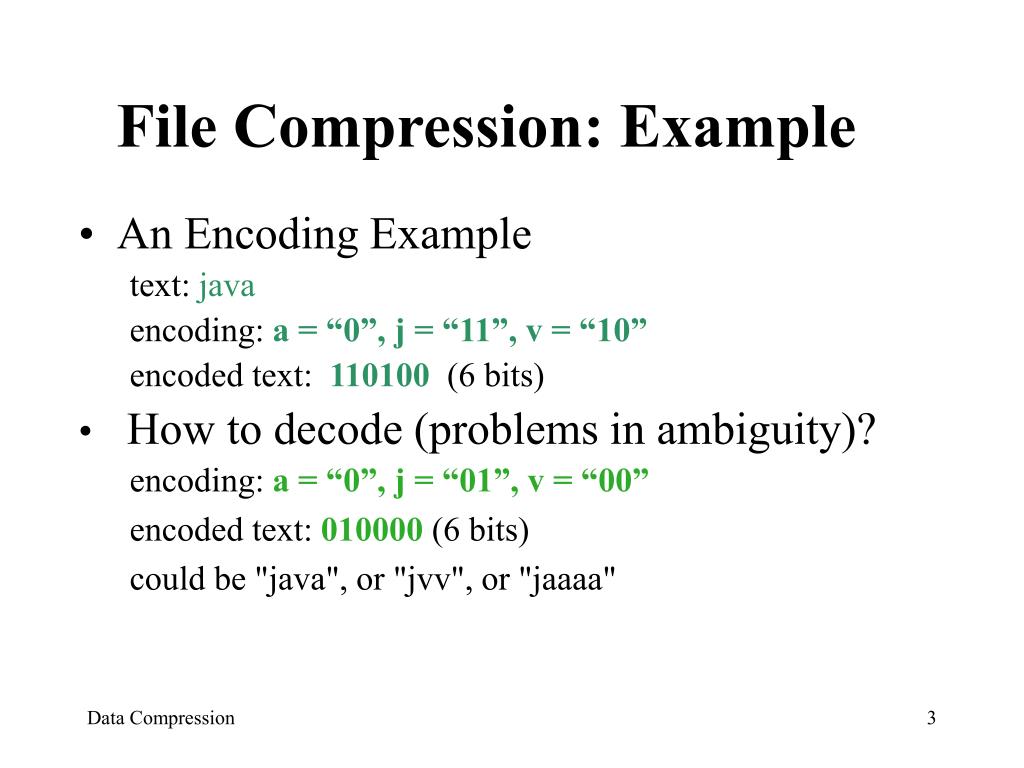 File Compression: Example

• An Encoding Example

text: java

encoding: a = “0”, j = “11”, v = “10”

encoded text: 110100 (6 bits)

• How to decode (problems in ambiguity)?

encoding: a = “0”, j = “01”, v = “00”

encoded text: 010000 (6 bits)

could be "java", or "jvv", or "jaaaa"

Data Compression

3